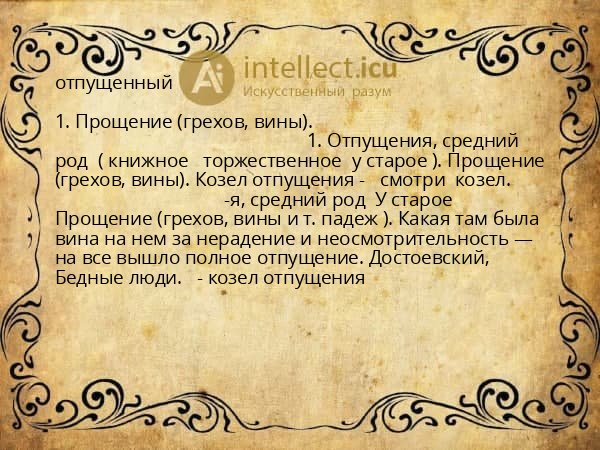 отпущенный

Ai intellect.icu
Искусственный разум

1. Прощение (грехов, вины).

1. Отпущения, средний род ( книжное торжественное у старое ). Прощение (грехов, вины). Козел отпущения - смотри козел.

-я, средний род У старое Прощение (грехов, вины и т. падеж ). Какая там была вина на нем за нерадение и неосмотрительность — на все вышло полное отпущение. Достоевский, Бедные люди. - козел отпущения